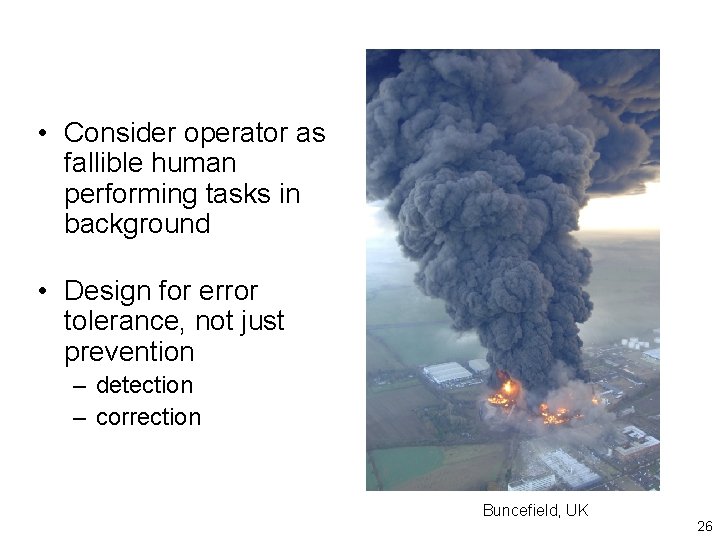 • Consider operator as fallible human performing tasks in background

• Design for error tolerance, not just prevention
– detection
– correction

Buncefield, UK

26